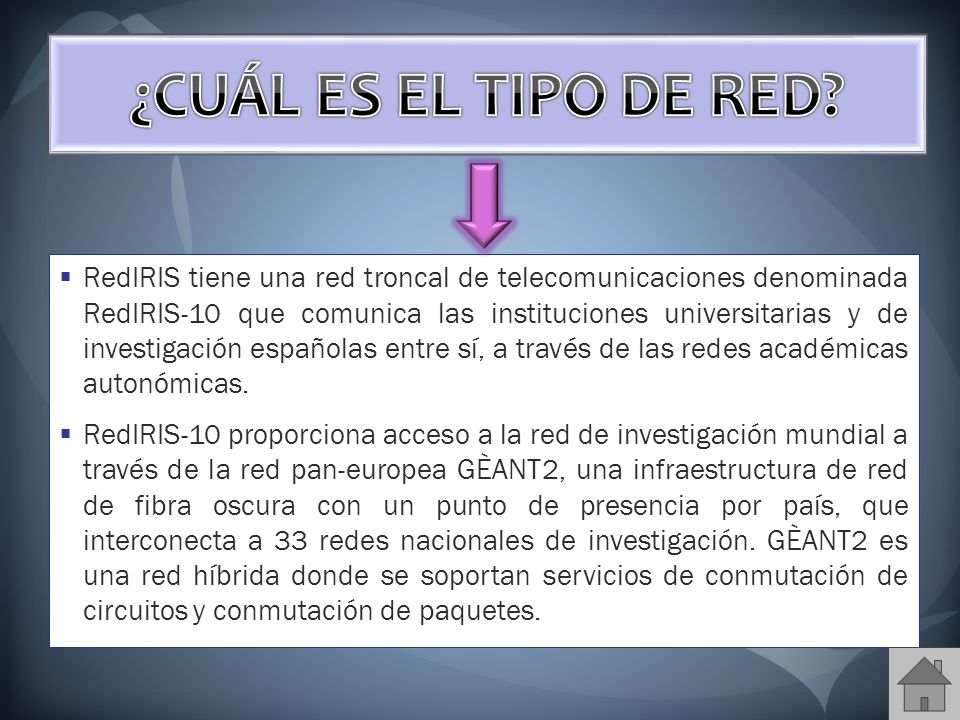 ¿CUÁL ES EL TIPO DE RED?

▪ RedIRIS tiene una red troncal de telecomunicaciones denominada RedIRIS-10 que comunica las instituciones universitarias y de investigación españolas entre sí, a través de las redes académicas autonómicas.

▪ RedIRIS-10 proporciona acceso a la red de investigación mundial a través de la red pan-europea GÈANT2, una infraestructura de red de fibra oscura con un punto de presencia por país, que interconecta a 33 redes nacionales de investigación. GÈANT2 es una red híbrida donde se soportan servicios de conmutación de circuitos y conmutación de paquetes.